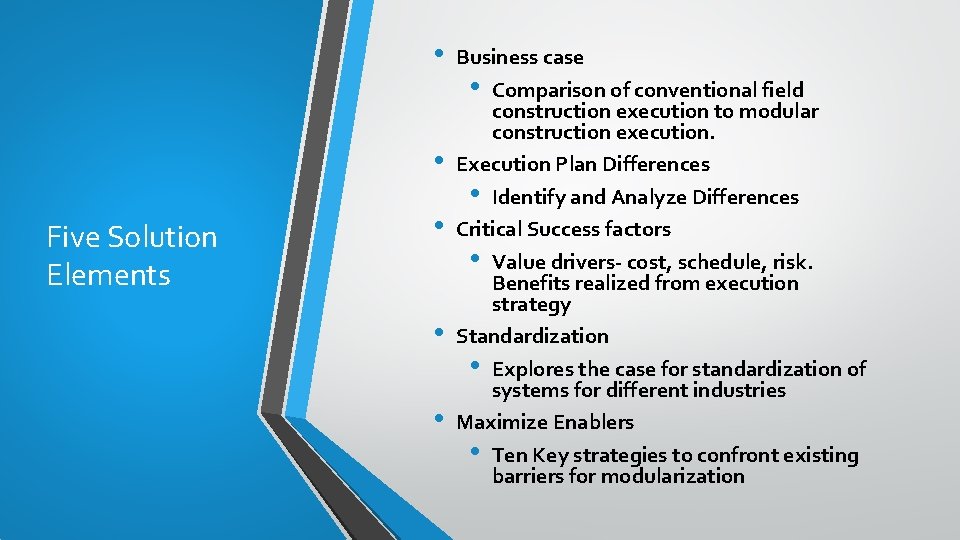 Five Solution Elements

• Business case
  • Comparison of conventional field construction execution to modular construction execution.
• Execution Plan Differences
  • Identify and Analyze Differences
• Critical Success factors
  • Value drivers- cost, schedule, risk. Benefits realized from execution strategy
• Standardization
  • Explores the case for standardization of systems for different industries
• Maximize Enablers
  • Ten Key strategies to confront existing barriers for modularization